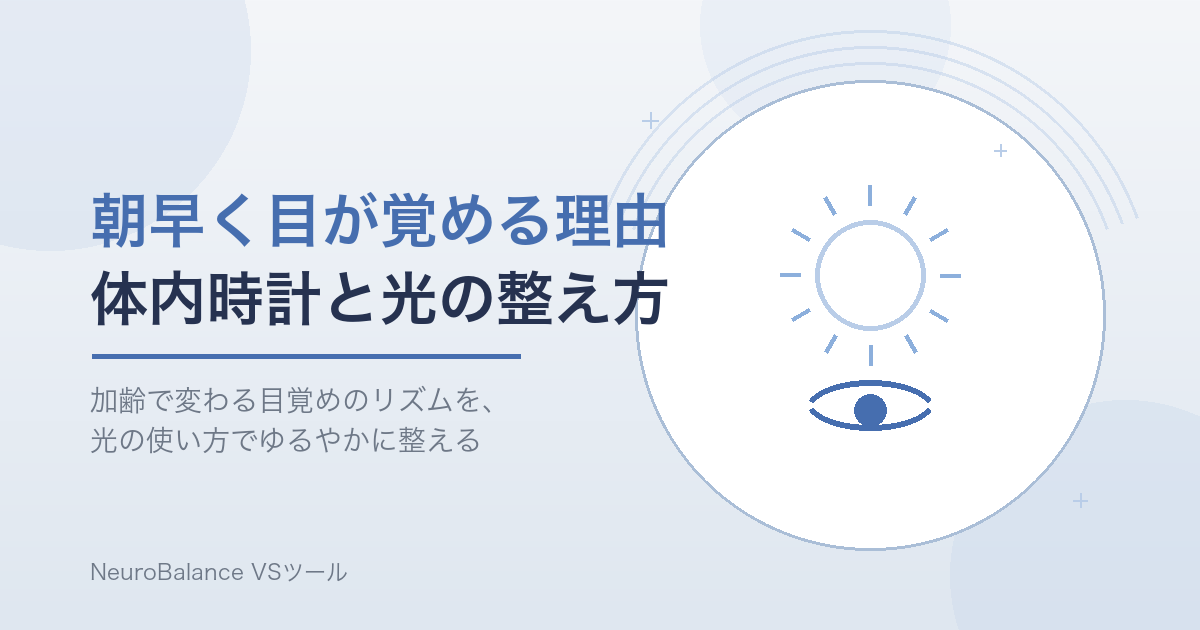 朝早く目が覚める理由
体内時計と光の整え方

加齢で変わる目覚めのリズムを、
光の使い方でゆるやかに整える

NeuroBalance VSツール